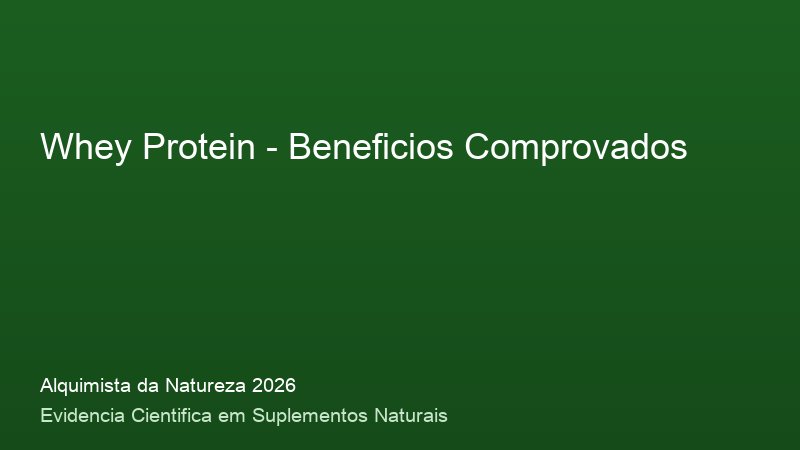 Whey Protein - Beneficios Comprovados

Alquimista da Natureza 2026

Evidencia Cientifica em Suplementos Naturais